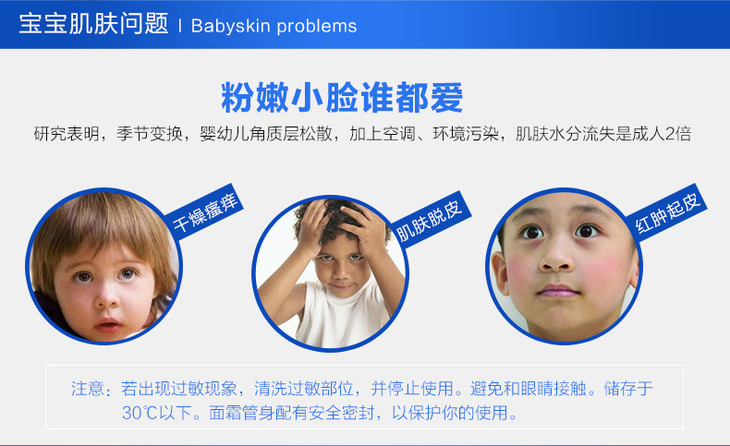 宝宝肌肤问题 | Babyskin problems

粉嫩小脸谁都爱

研究表明，季节变换，婴幼儿角质层松散，加上空调、环境污染，肌肤水分流失是成人2倍

干燥瘙痒

肌肤脱皮

红肿起皮

注意：若出现过敏现象，清洗过敏部位，并停止使用。避免和眼睛接触。储存于30℃以下。面霜管身配有安全密封，以保护你的使用。